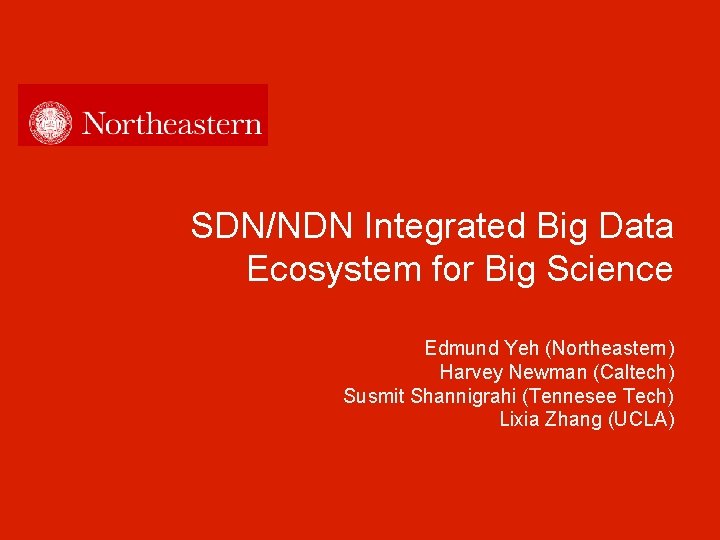 Northeastern

SDN/NDN Integrated Big Data Ecosystem for Big Science

Edmund Yeh (Northeastern)
Harvey Newman (Caltech)
Susmit Shannigrahi (Tennesee Tech)
Lixia Zhang (UCLA)